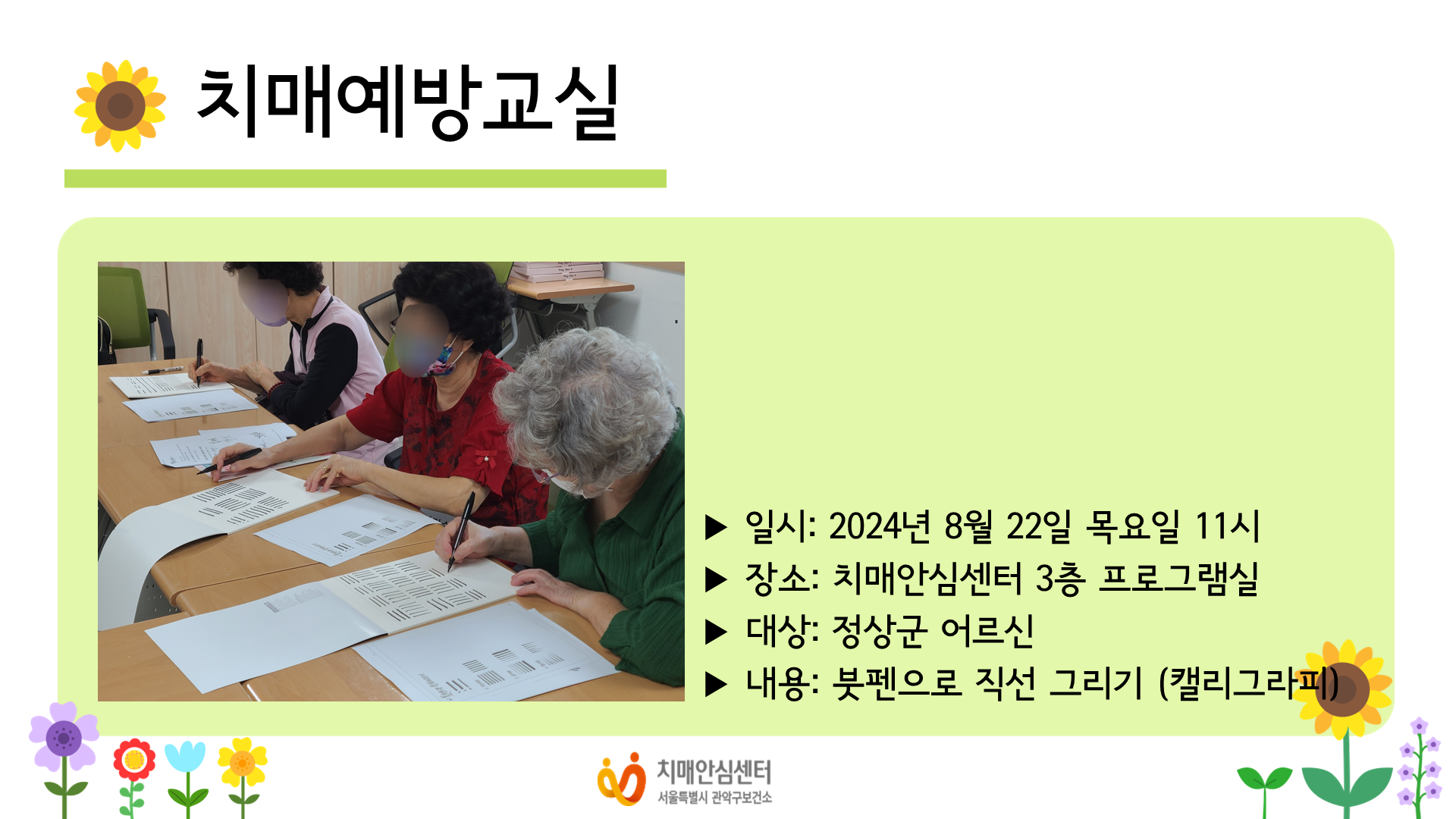 치매예방교실

▶ 일시: 2024년 8월 22일 목요일 11시
▶ 장소: 치매안심센터 3층 프로그램실
▶ 대상: 정상군 어르신
▶ 내용: 붓펜으로 직선 그리기 (캘리그라피)

치매안심센터
서울특별시 관악구보건소